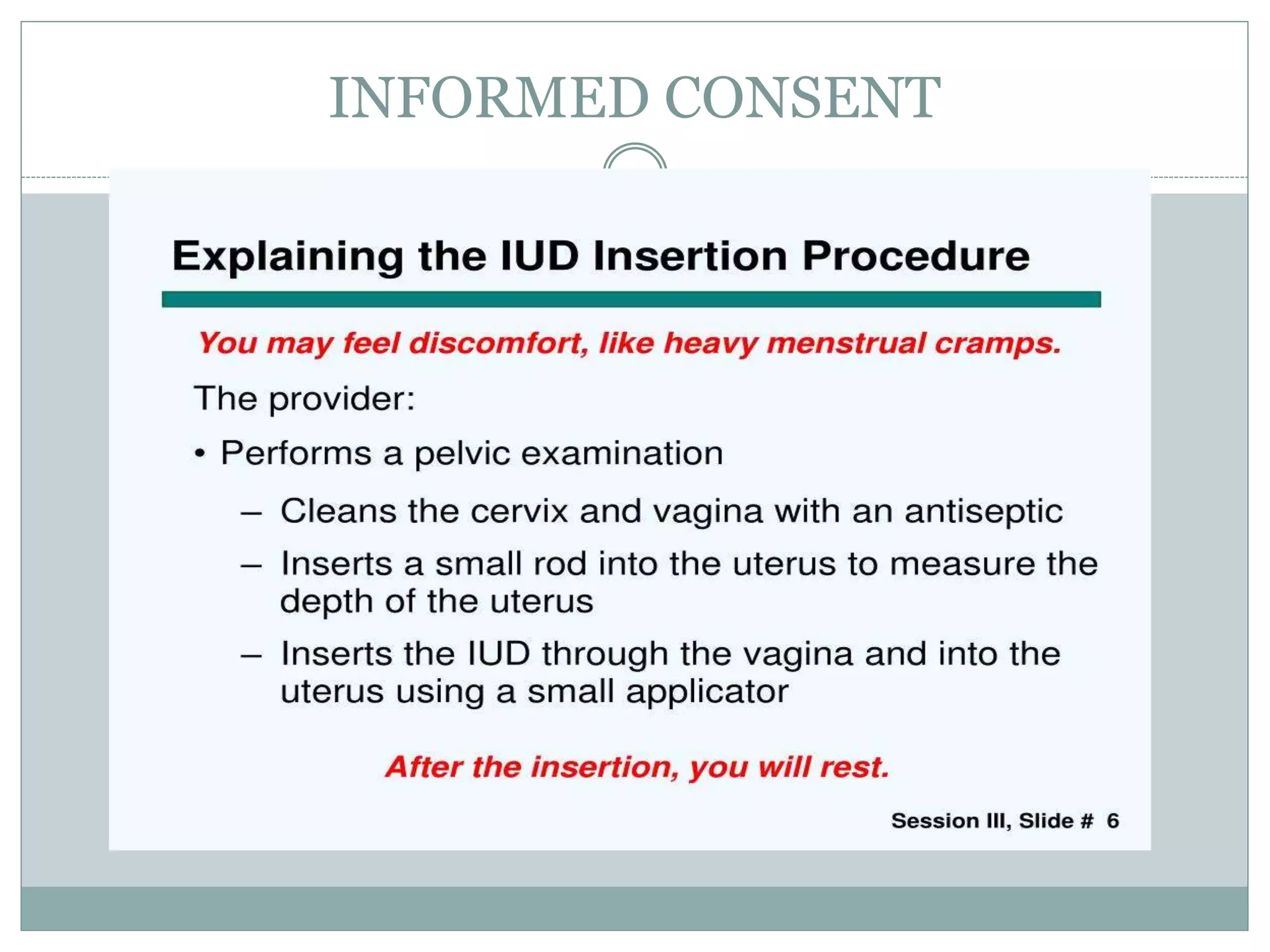 INFORMED CONSENT

Explaining the IUD Insertion Procedure

You may feel discomfort, like heavy menstrual cramps.

The provider:

• Performs a pelvic examination

– Cleans the cervix and vagina with an antiseptic

– Inserts a small rod into the uterus to measure the depth of the uterus

– Inserts the IUD through the vagina and into the uterus using a small applicator

After the insertion, you will rest.

Session III, Slide # 6